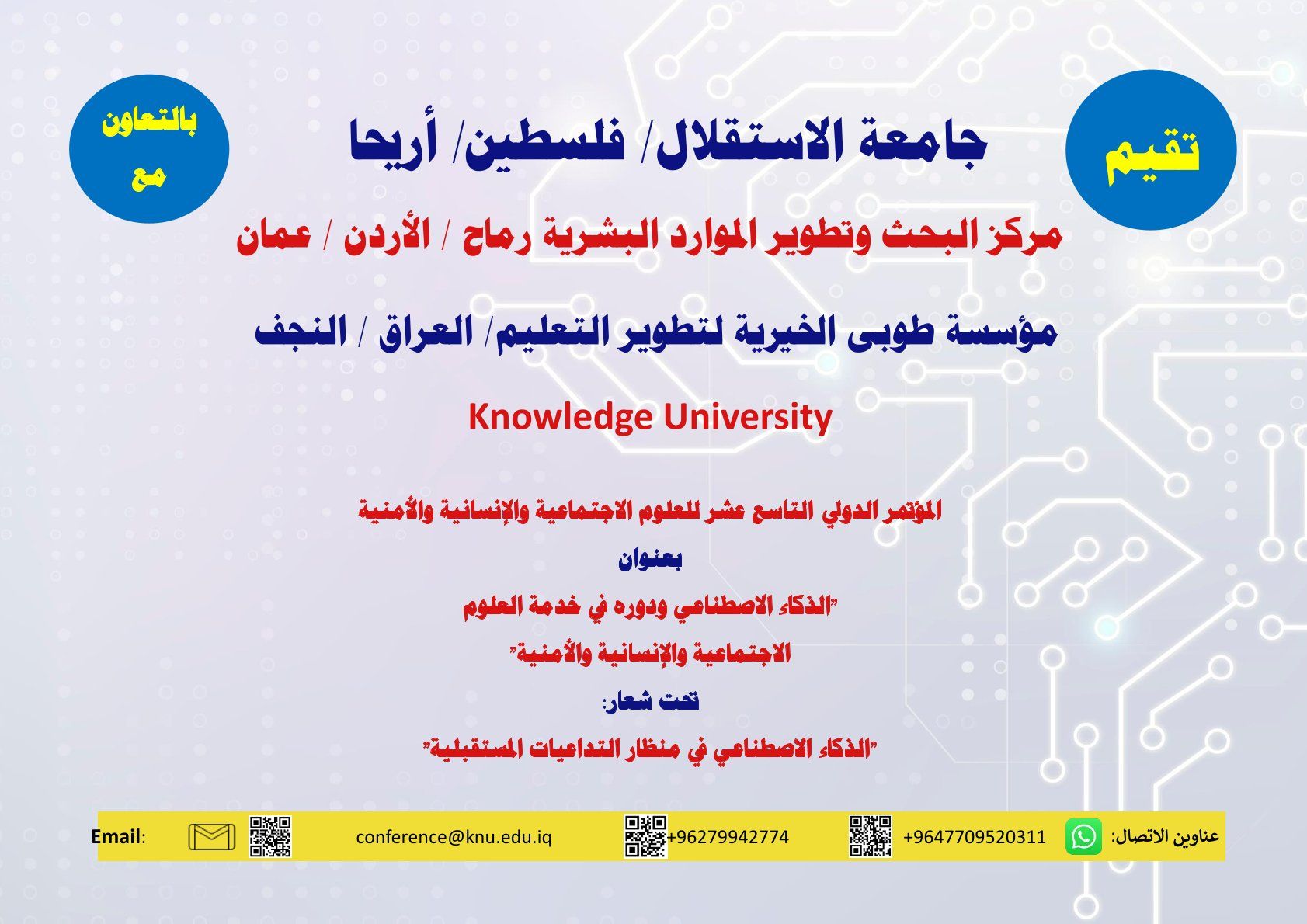 تقيم

جامعة الاستقلال/ فلسطين/ أريحا

بالتعاون مع

مركز البحث وتطوير الموارد البشرية رماح / الأردن / عمان

مؤسسة طوبى الخيرية لتطوير التعليم/ العراق / النجف

Knowledge University

المؤتمر الدولي التاسع عشر للعلوم الاجتماعية والإنسانية والأمنية

بعنوان

"الذكاء الاصطناعي ودوره في خدمة العلوم الاجتماعية والإنسانية والأمنية"

تحت شعار:

"الذكاء الاصطناعي في منظار التداعيات المستقبلية"

عناوين الاتصال: +9647709520311 +96279942774 conference@knu.edu.iq Email: